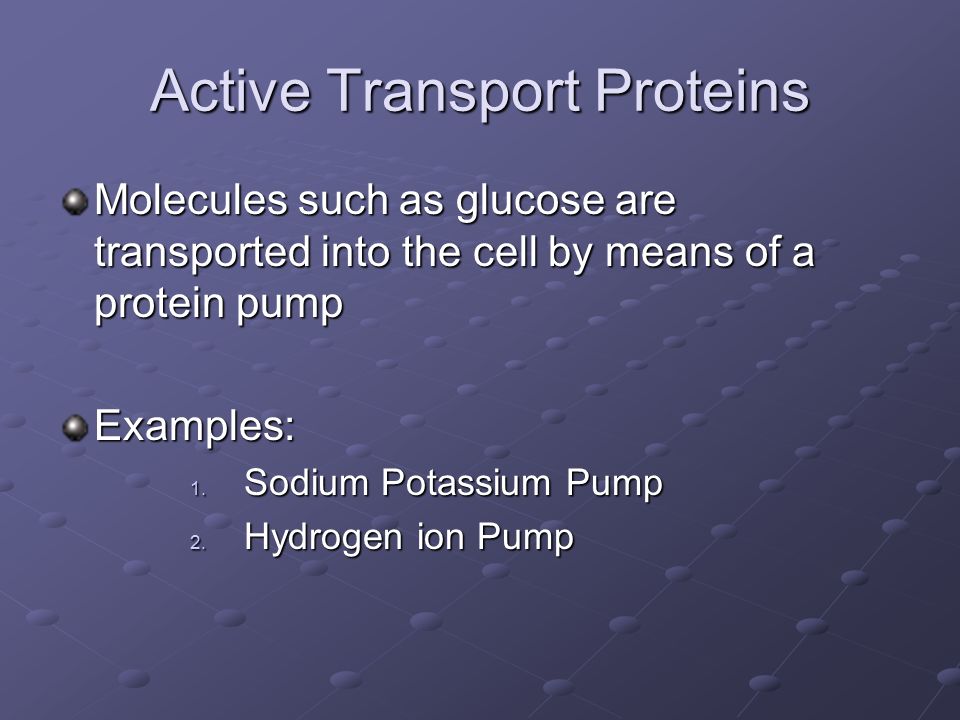 Active Transport Proteins

Molecules such as glucose are transported into the cell by means of a protein pump

Examples:
1. Sodium Potassium Pump
2. Hydrogen ion Pump